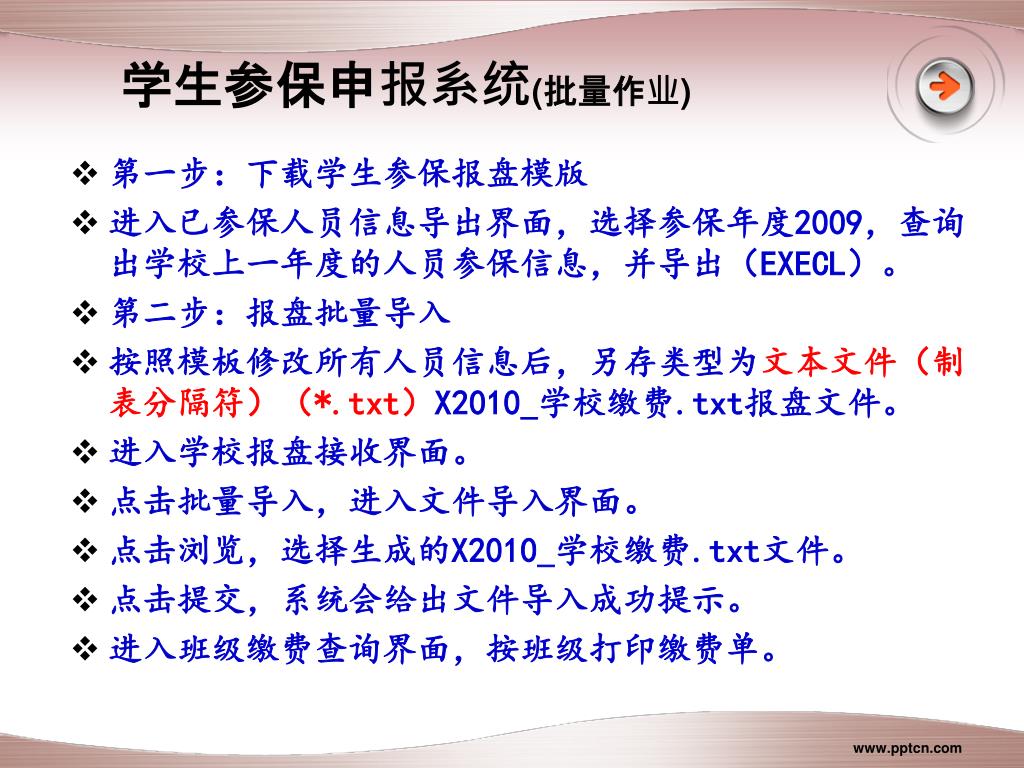 学生参保申报系统(批量作业)

❖ 第一步：下载学生参保报盘模版
❖ 进入已参保人员信息导出界面，选择参保年度2009，查询出学校上一年度的人员参保信息，并导出（EXECL）。
❖ 第二步：报盘批量导入
❖ 按照模板修改所有人员信息后，另存类型为文本文件（制表分隔符）（*.txt）X2010_学校缴费.txt报盘文件。
❖ 进入学校报盘接收界面。
❖ 点击批量导入，进入文件导入界面。
❖ 点击浏览，选择生成的X2010_学校缴费.txt文件。
❖ 点击提交，系统会给出文件导入成功提示。
❖ 进入班级缴费查询界面，按班级打印缴费单。

www.pptcn.com